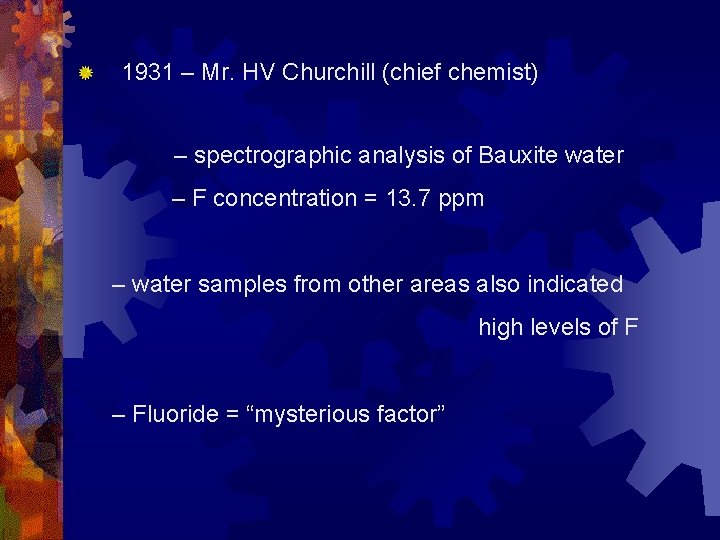 1931 – Mr. HV Churchill (chief chemist)

– spectrographic analysis of Bauxite water

– F concentration = 13.7 ppm

– water samples from other areas also indicated high levels of F

– Fluoride = “mysterious factor”